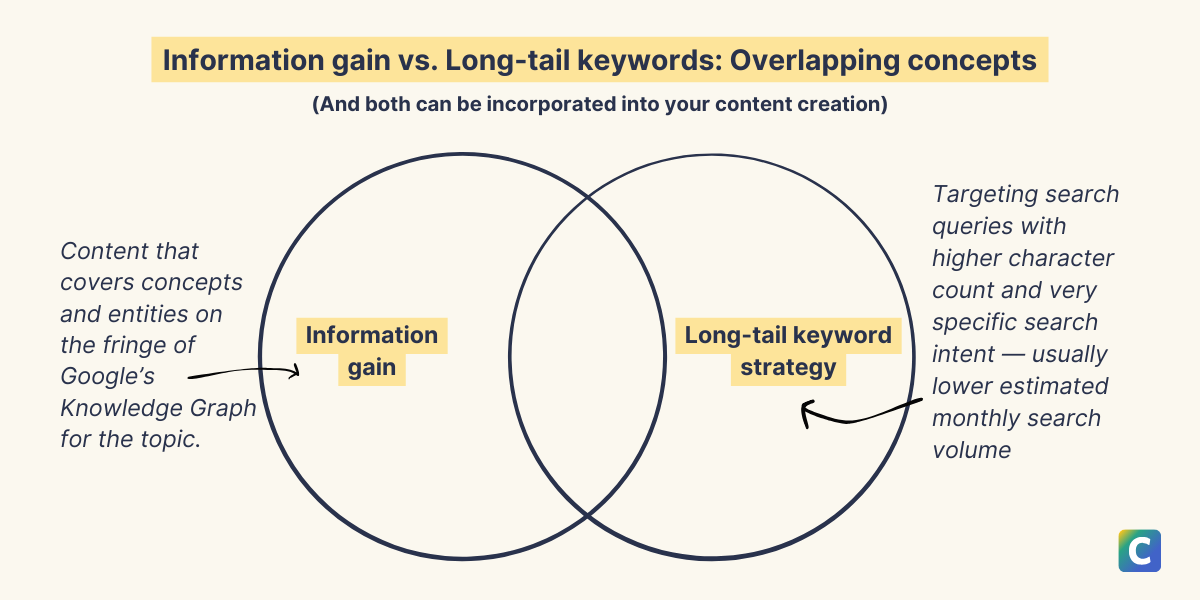 Information gain vs. Long-tail keywords: Overlapping concepts

(And both can be incorporated into your content creation)

Content that covers concepts and entities on the fringe of Google's Knowledge Graph for the topic.

Information gain

Long-tail keyword strategy

Targeting search queries with higher character count and very specific search intent — usually lower estimated monthly search volume

C